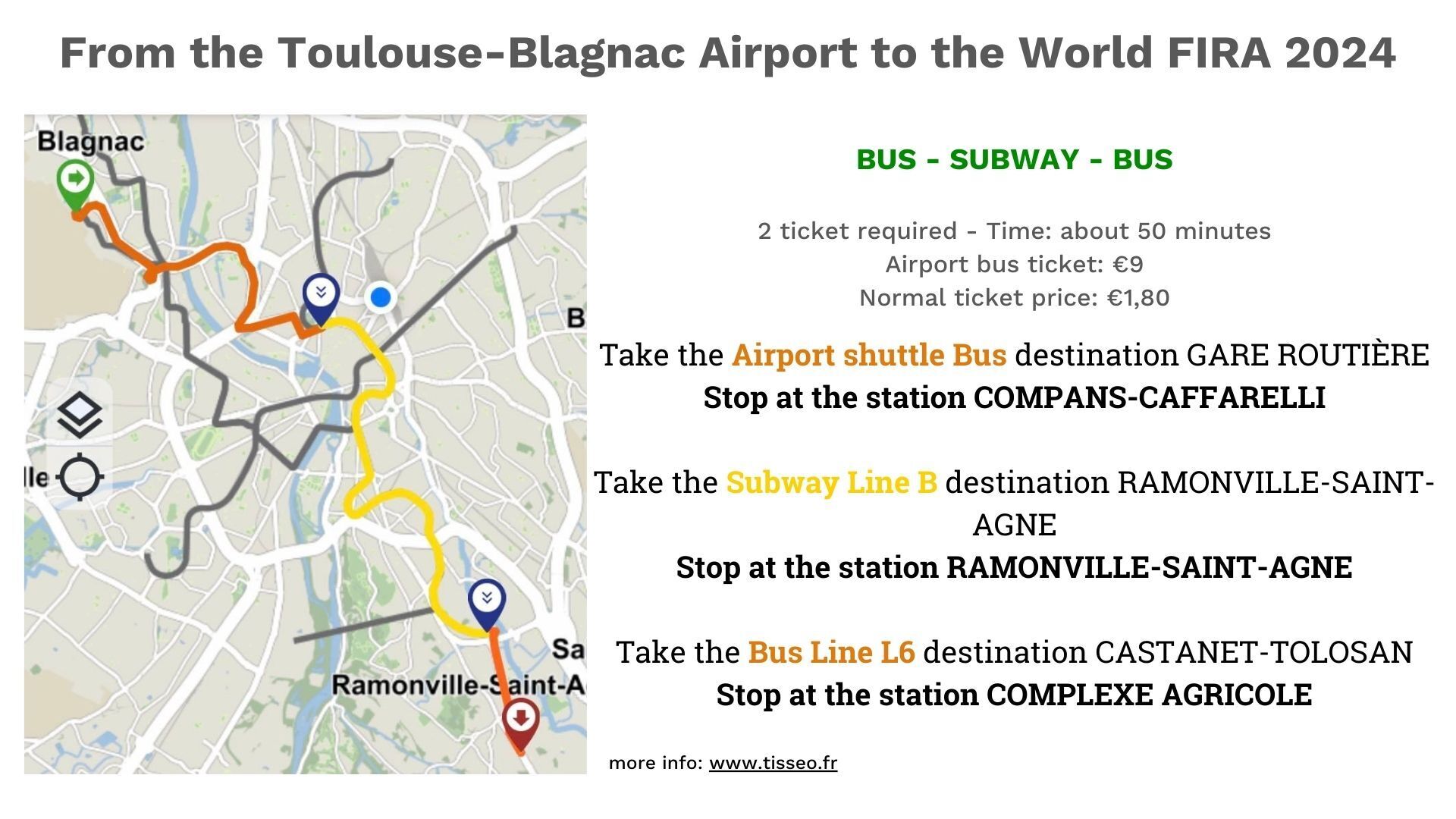 From the Toulouse-Blagnac Airport to the World FIRA 2024

Blagnac

B

lle

Sa

Ramonville-Saint-A

BUS - SUBWAY - BUS

2 ticket required - Time: about 50 minutes
Airport bus ticket: €9
Normal ticket price: €1,80

Take the Airport shuttle Bus destination GARE ROUTIÈRE
Stop at the station COMPANS-CAFFARELLI

Take the Subway Line B destination RAMONVILLE-SAINT-AGNE
Stop at the station RAMONVILLE-SAINT-AGNE

Take the Bus Line L6 destination CASTANET-TOLOSAN
Stop at the station COMPLEXE AGRICOLE

more info: www.tisseo.fr